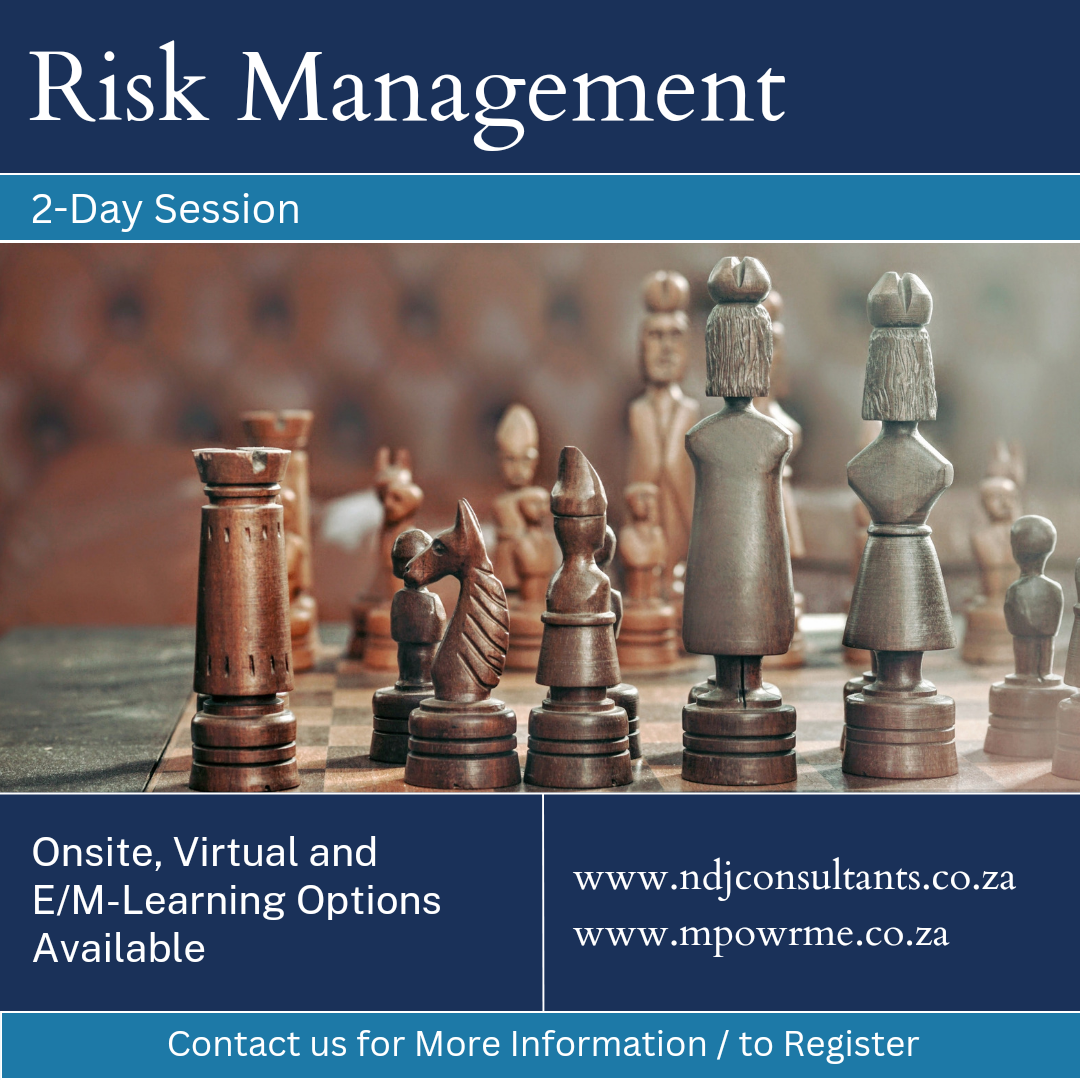 Risk Management

2-Day Session

Onsite, Virtual and E/M-Learning Options Available

www.ndjconsultants.co.za
www.mpowrme.co.za

Contact us for More Information / to Register